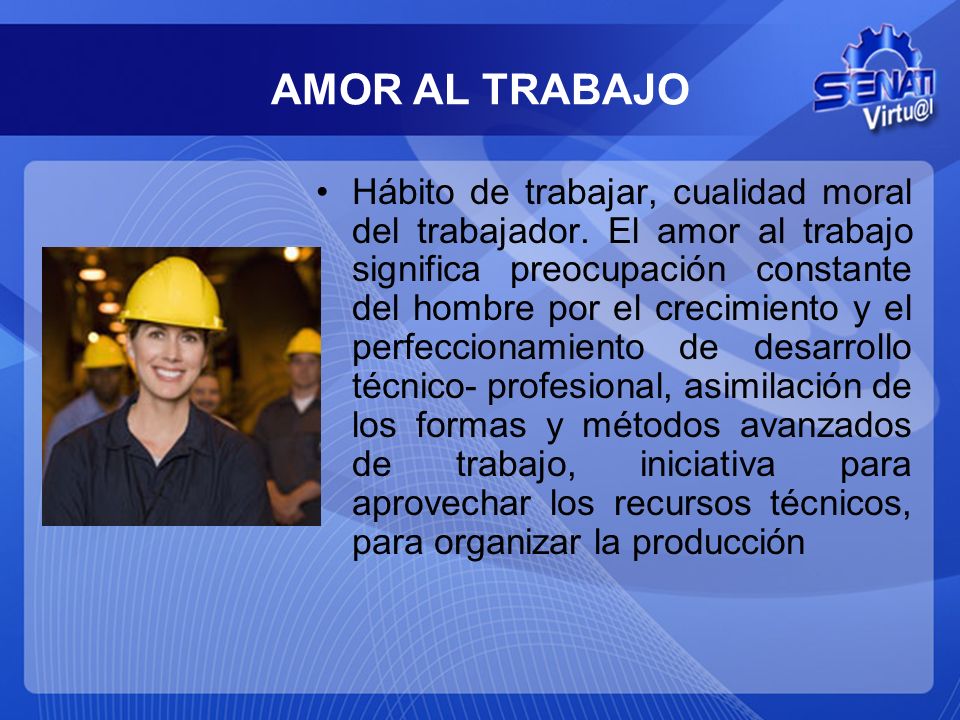 AMOR AL TRABAJO

SENATI Virtu@l

• Hábito de trabajar, cualidad moral del trabajador. El amor al trabajo significa preocupación constante del hombre por el crecimiento y el perfeccionamiento de desarrollo técnico- profesional, asimilación de los formas y métodos avanzados de trabajo, iniciativa para aprovechar los recursos técnicos, para organizar la producción